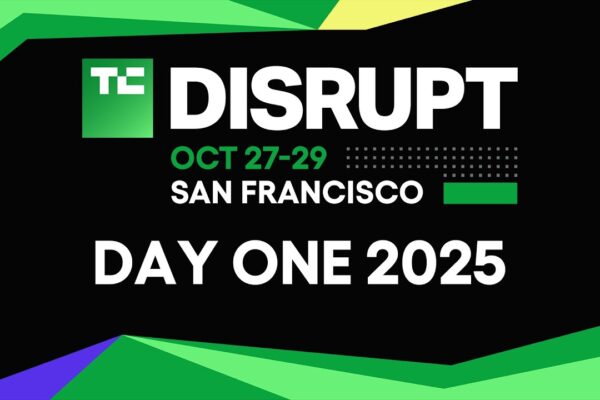 TC DISRUPT
OCT 27-29
SAN FRANCISCO
DAY ONE 2025